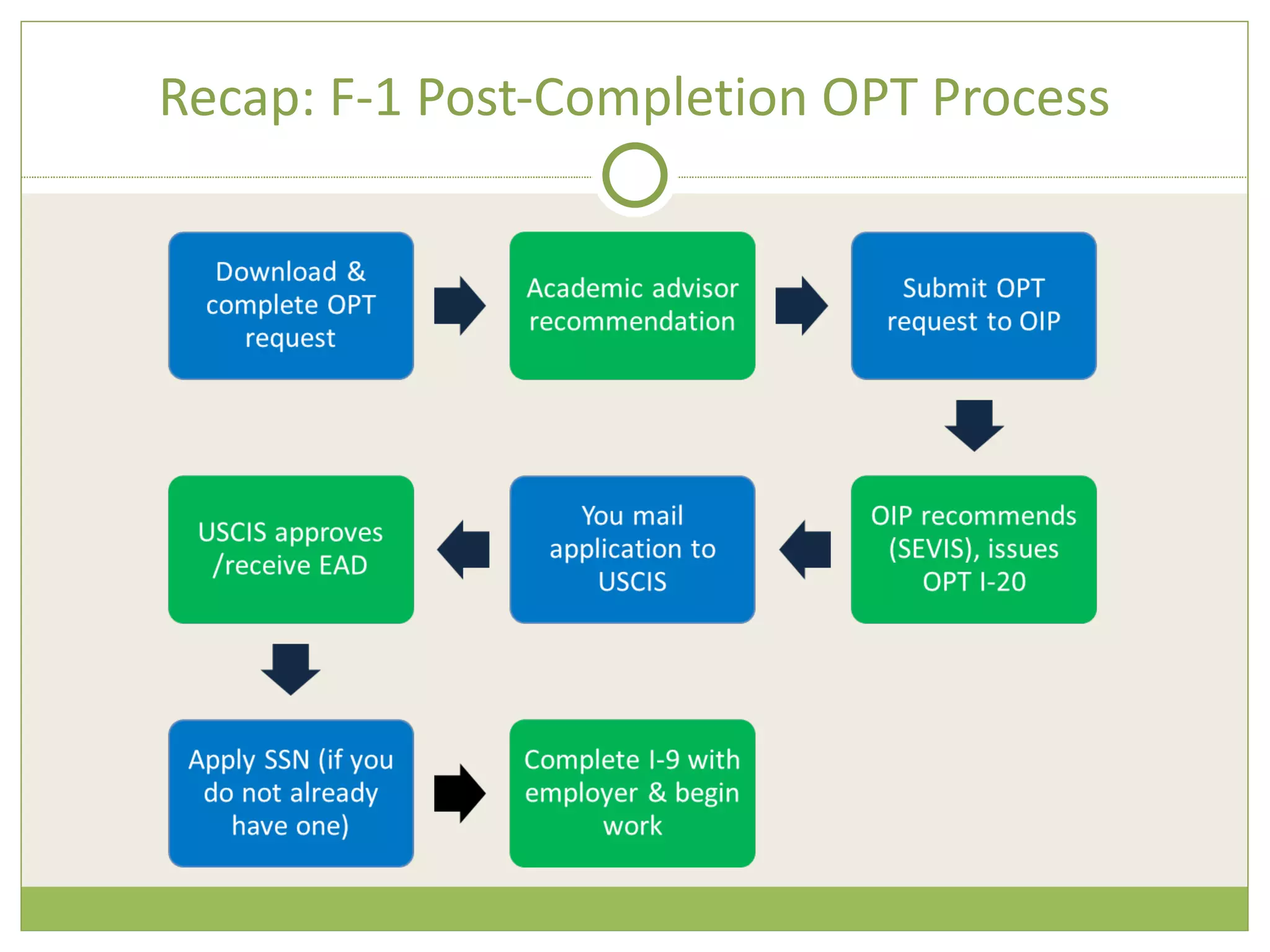 Recap: F-1 Post-Completion OPT Process

Download & complete OPT request

Academic advisor recommendation

Submit OPT request to OIP

OIP recommends (SEVIS), issues OPT I-20

You mail application to USCIS

USCIS approves /receive EAD

Apply SSN (if you do not already have one)

Complete I-9 with employer & begin work